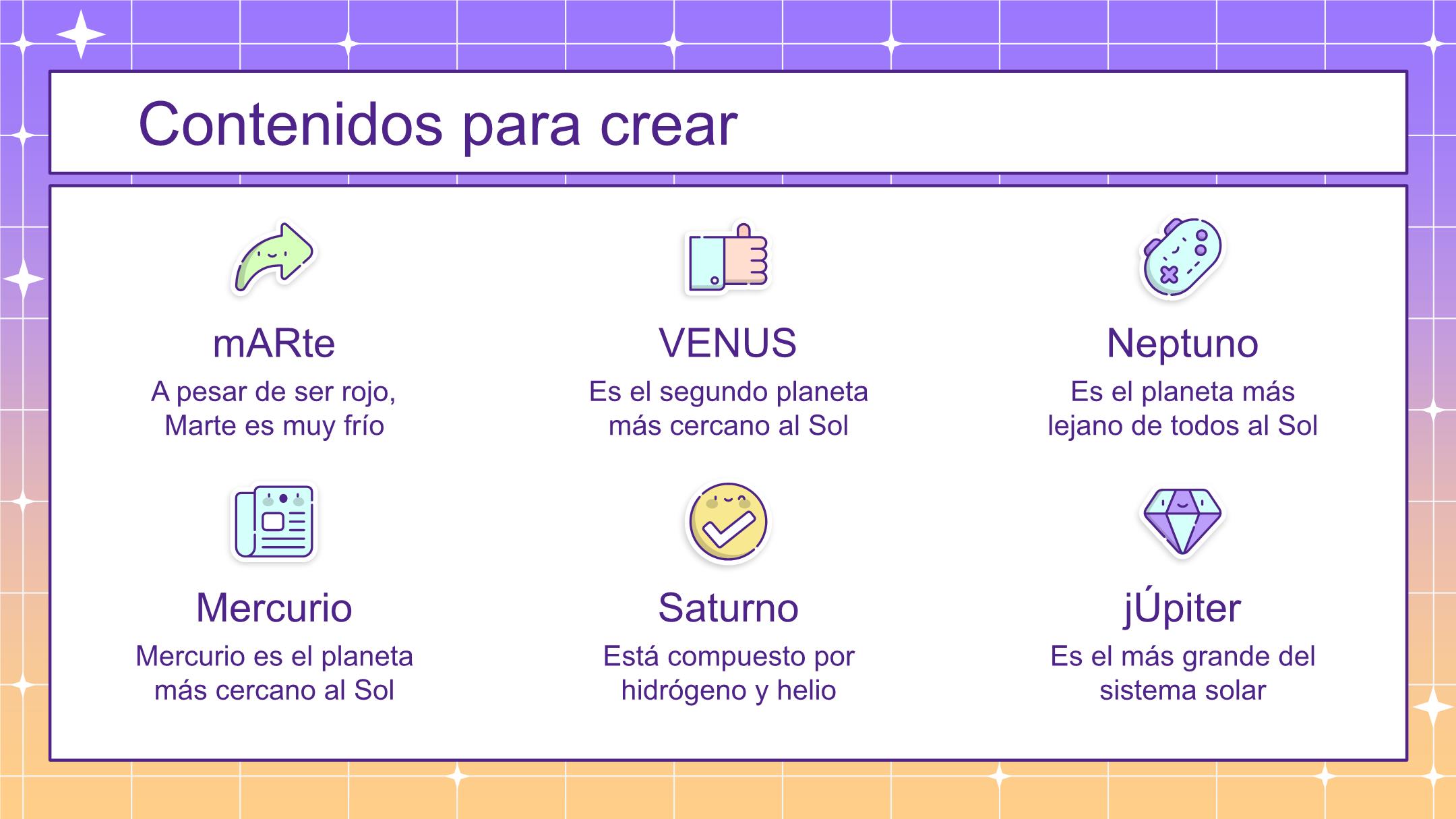 Contenidos para crear

mARte
A pesar de ser rojo, Marte es muy frío

VENUS
Es el segundo planeta más cercano al Sol

Neptuno
Es el planeta más lejano de todos al Sol

Mercurio
Mercurio es el planeta más cercano al Sol

Saturno
Está compuesto por hidrógeno y helio

jÚpiter
Es el más grande del sistema solar